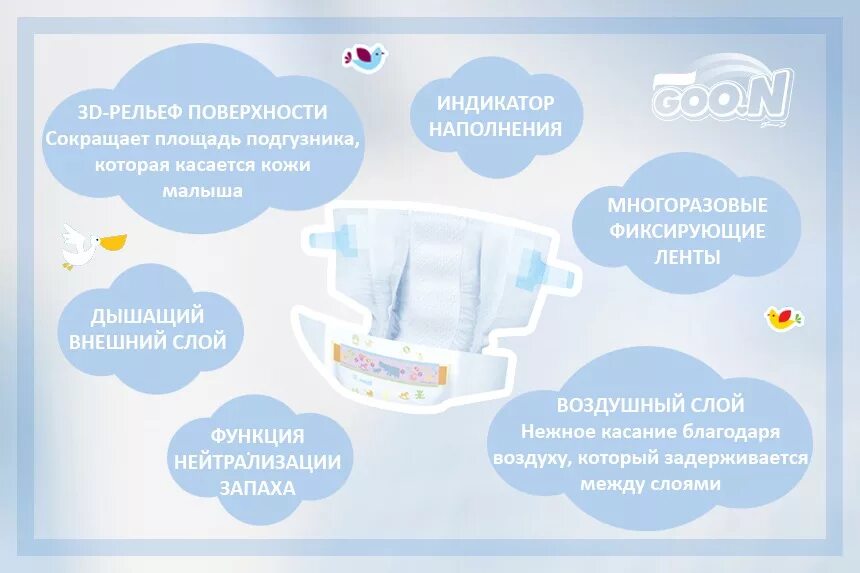 3D-РЕЛЬЕФ ПОВЕРХНОСТИ
Сокращает площадь подгузника, которая касается кожи малыша

ИНДИКАТОР НАПОЛНЕНИЯ

GOO.N

МНОГОРАЗОВЫЕ ФИКСИРУЮЩИЕ ЛЕНТЫ

ДЫШАЩИЙ ВНЕШНИЙ СЛОЙ

ФУНКЦИЯ НЕЙТРАЛИЗАЦИИ ЗАПАХА

ВОЗДУШНЫЙ СЛОЙ
Нежное касание благодаря воздуху, который задерживается между слоями